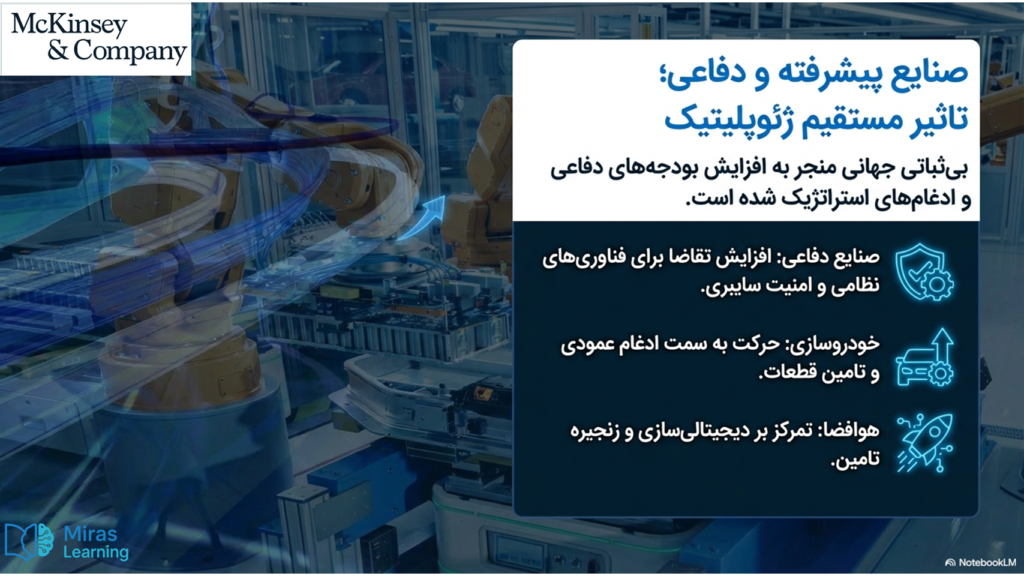 McKinsey & Company

صنایع پیشرفته و دفاعی؛ تاثیر مستقیم ژئوپلیتیک

بی‌ثباتی جهانی منجر به افزایش بودجه‌های دفاعی و ادغام‌های استراتژیک شده است.

صنایع دفاعی: افزایش تقاضا برای فناوری‌های نظامی و امنیت سایبری.

خودروسازی: حرکت به سمت ادغام عمودی و تامین قطعات.

هوافضا: تمرکز بر دیجیتالی‌سازی و زنجیره تامین.

Miras Learning

NotebookLM